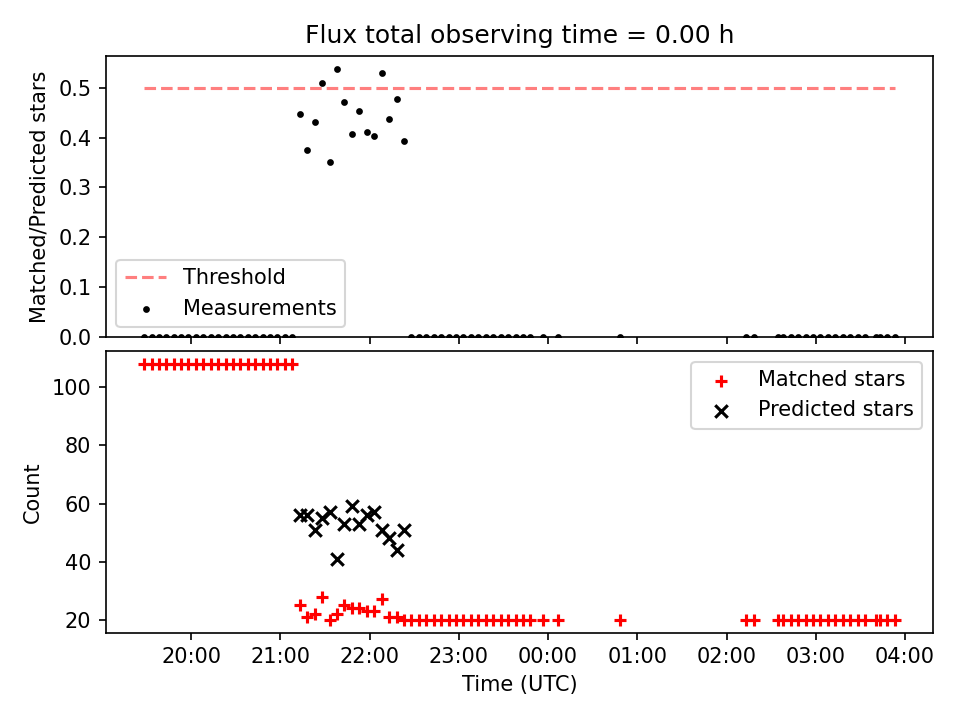 Flux total observing time = 0.00 h

Matched/Predicted stars

0.5
0.4
0.3
0.2
0.1
0.0

Threshold
Measurements

Count

100
80
60
40
20

Matched stars
Predicted stars

20:00
21:00
22:00
23:00
00:00
01:00
02:00
03:00
04:00

Time (UTC)